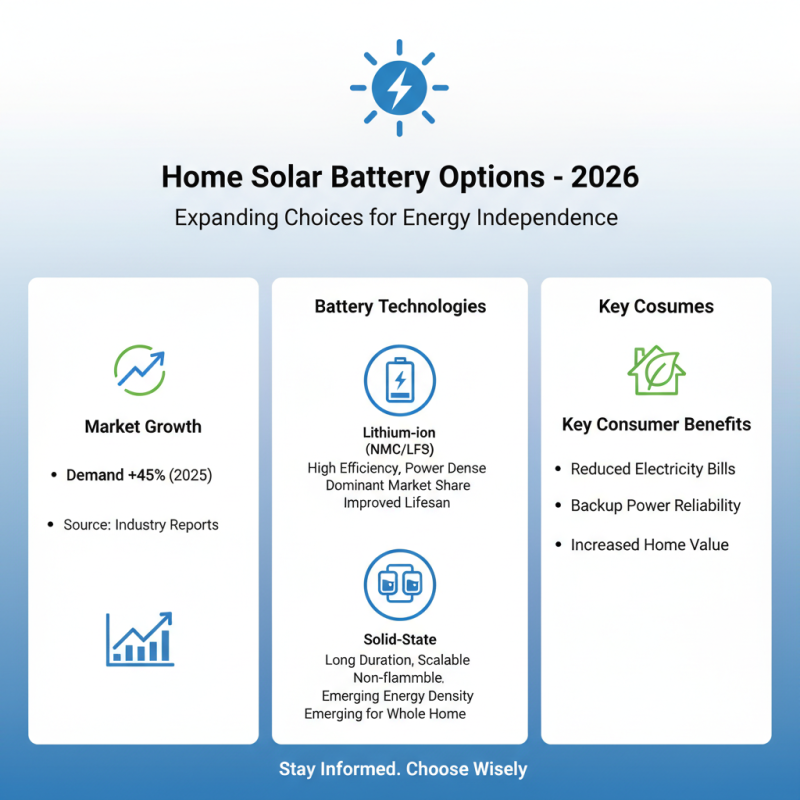 Home Solar Battery Options - 2026

Expanding Choices for Energy Independence

Market Growth

• Demand +45% (2025)

• Source: Industry Reports

Battery Technologies

Lithium-ion (NMC/LFS)
High Efficiency, Power Dense
Dominant Market Share
Improved Lifesan

Solid-State
Long Duration, Scalable
Non-flammble,
Emerging Energy Density
Emerging for Whole Home

Key Cosumes

Key Consumer Benefits

• Reduced Electricity Bills

• Backup Power Reliability

• Increased Home Value

Stay Informed. Choose Wisely